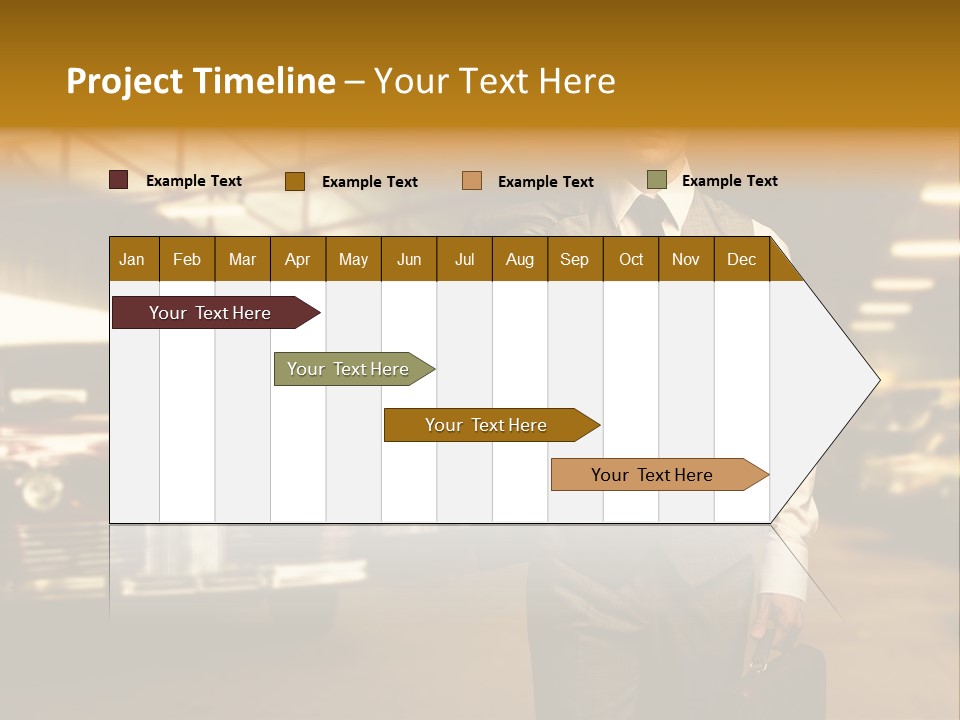 Project Timeline – Your Text Here

Example Text
Example Text
Example Text
Example Text

| Jan | Feb | Mar | Apr | May | Jun | Jul | Aug | Sep | Oct | Nov | Dec |
|---|---|---|---|---|---|---|---|---|---|---|---|

Your Text Here

Your Text Here

Your Text Here

Your Text Here